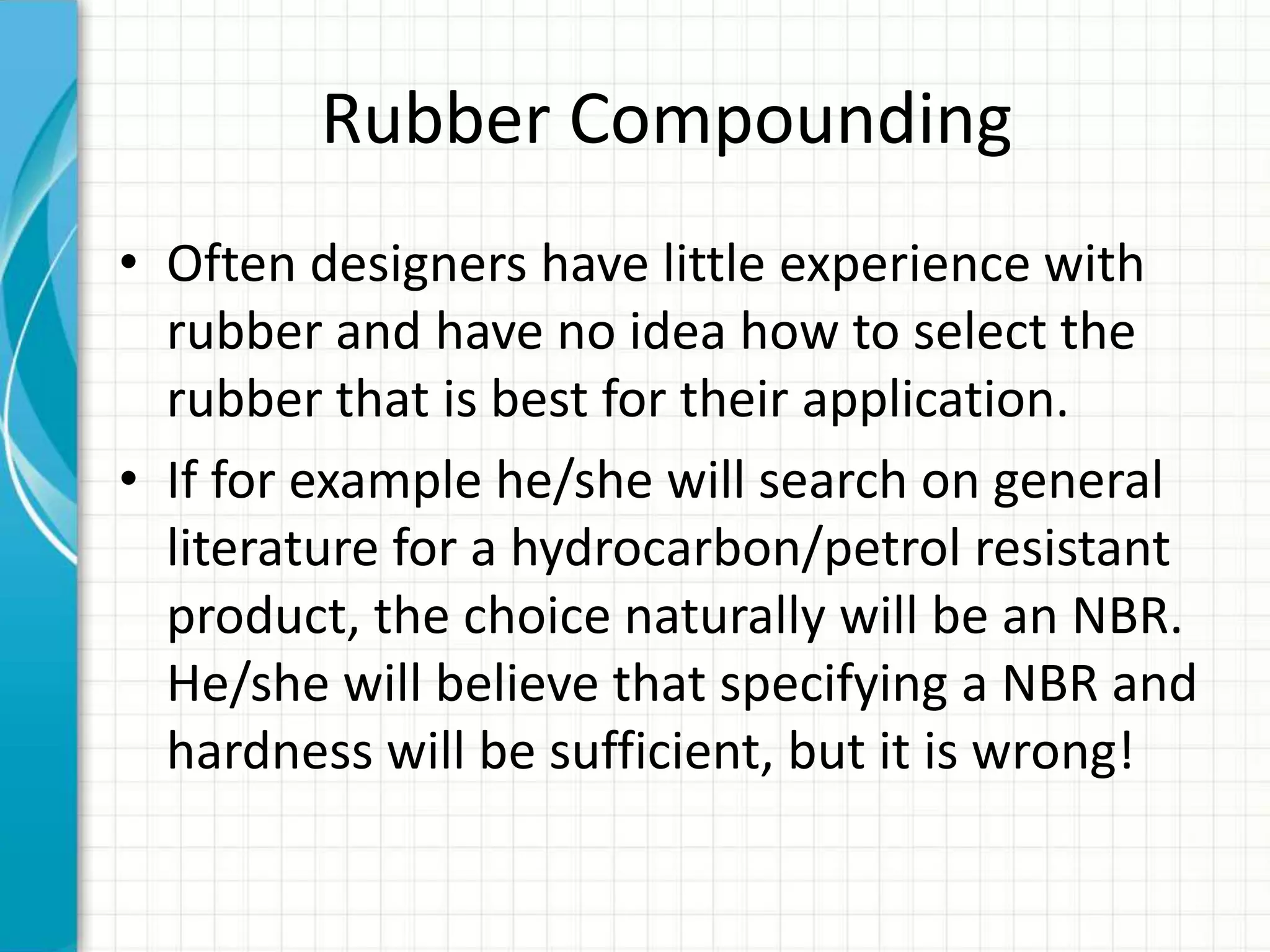 Rubber Compounding

• Often designers have little experience with rubber and have no idea how to select the rubber that is best for their application.

• If for example he/she will search on general literature for a hydrocarbon/petrol resistant product, the choice naturally will be an NBR. He/she will believe that specifying a NBR and hardness will be sufficient, but it is wrong!